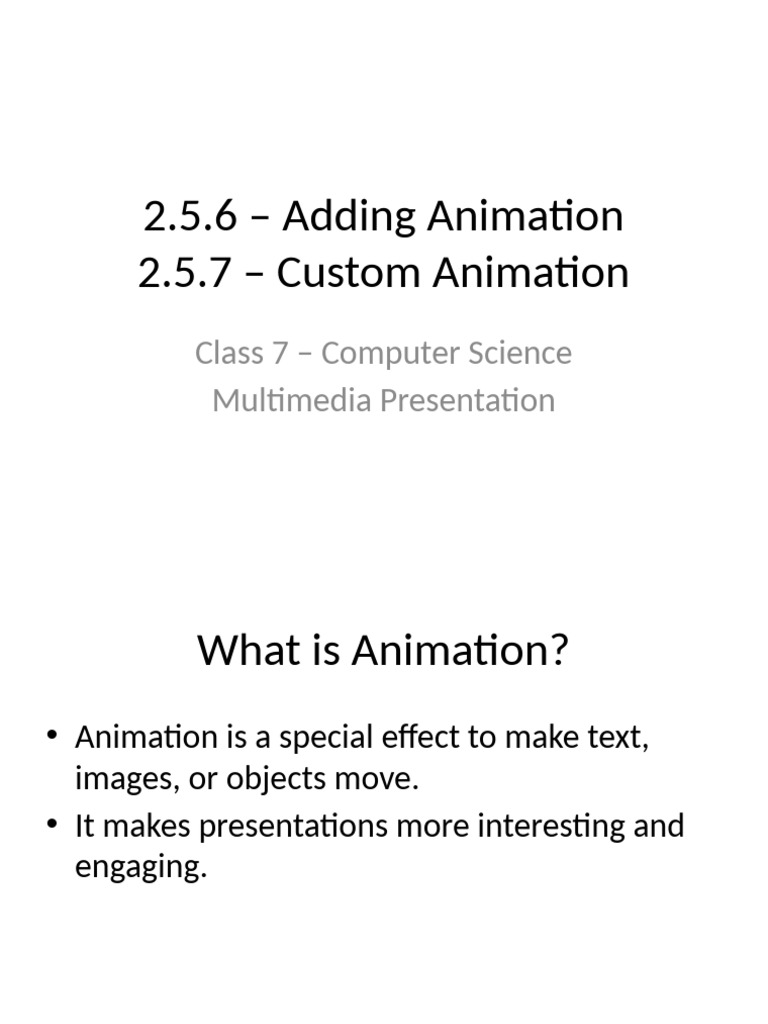 2.5.6 – Adding Animation
2.5.7 – Custom Animation

Class 7 – Computer Science
Multimedia Presentation

What is Animation?

• Animation is a special effect to make text, images, or objects move.
• It makes presentations more interesting and engaging.